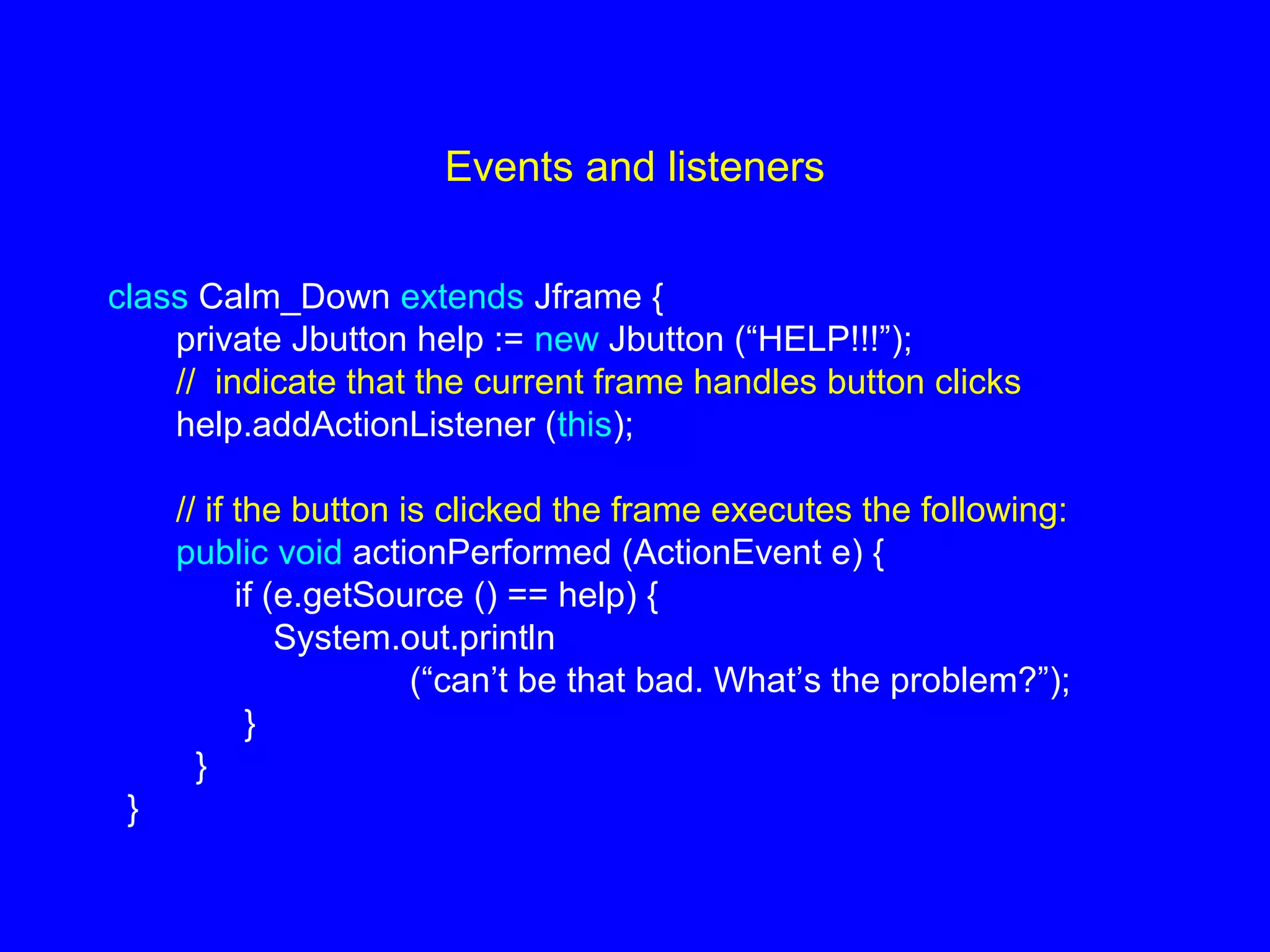 Events and listeners

class Calm_Down extends Jframe {
private Jbutton help := new Jbutton (“HELP!!!”);
// indicate that the current frame handles button clicks
help.addActionListener (this);

// if the button is clicked the frame executes the following:
public void actionPerformed (ActionEvent e) {
if (e.getSource () == help) {
System.out.println
(“can’t be that bad. What’s the problem?”);
}
}
}